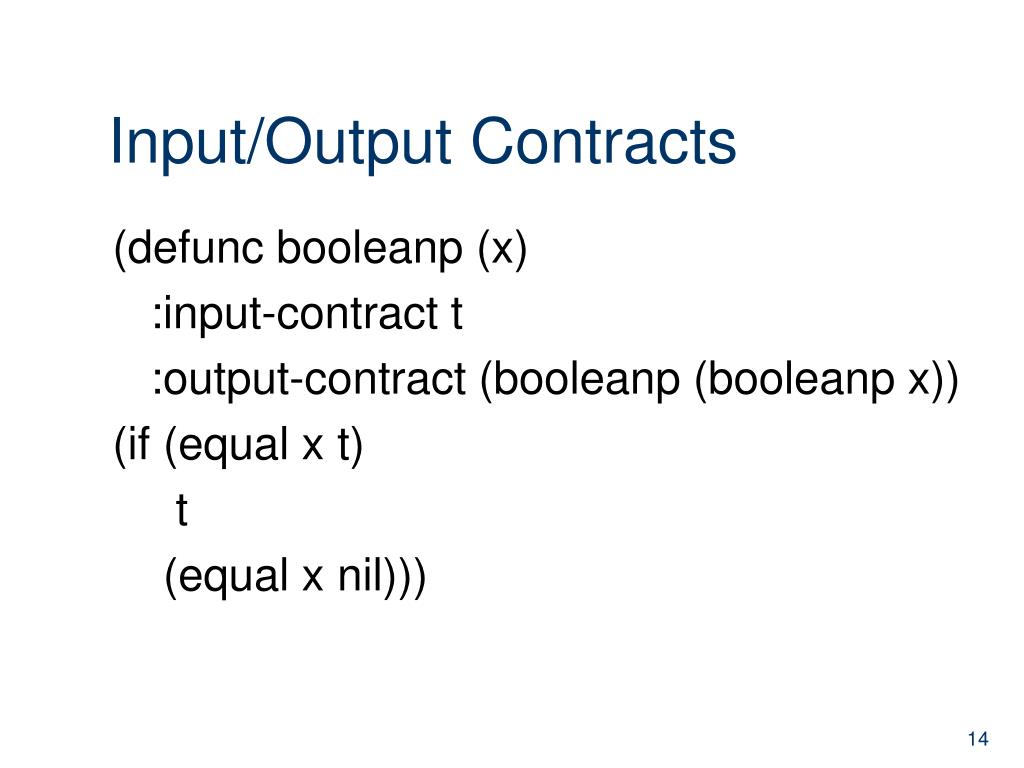 Input/Output Contracts

(defunc booleanp (x)
:input-contract t
:output-contract (booleanp (booleanp x))
(if (equal x t)
t
(equal x nil)))

14